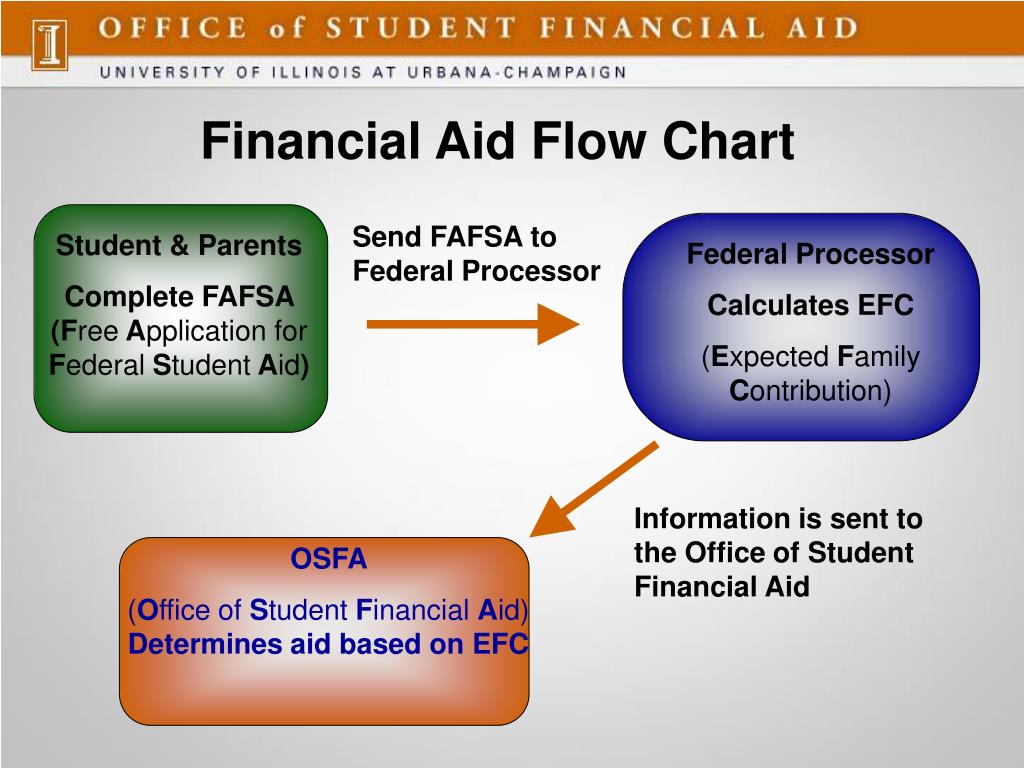 OFFICE of STUDENT FINANCIAL AID

UNIVERSITY OF ILLINOIS AT URBANA-CHAMPAIGN

Financial Aid Flow Chart

Student & Parents

Complete FAFSA (Free Application for Federal Student Aid)

Send FAFSA to Federal Processor

Federal Processor

Calculates EFC

(Expected Family Contribution)

Information is sent to the Office of Student Financial Aid

OSFA

(Office of Student Financial Aid) Determines aid based on EFC